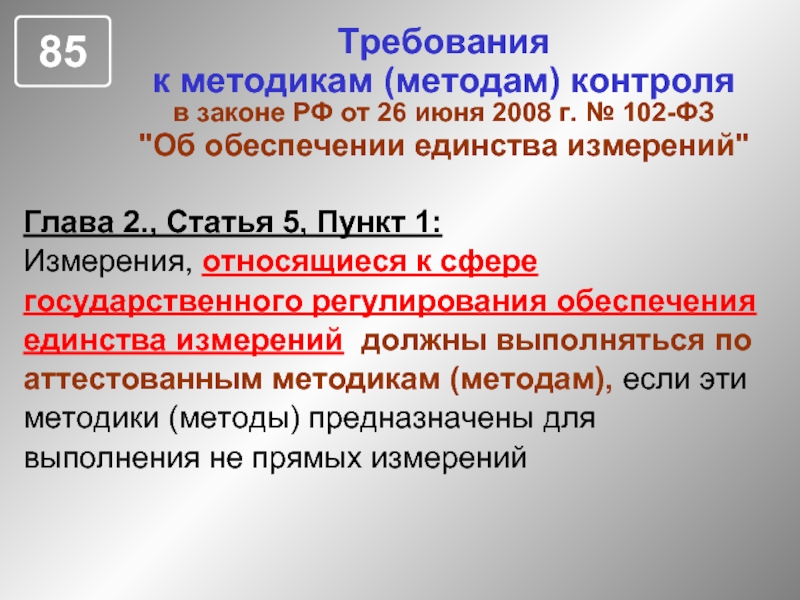 85

Требования
к методикам (методам) контроля
в законе РФ от 26 июня 2008 г. № 102-ФЗ
"Об обеспечении единства измерений"

Глава 2., Статья 5, Пункт 1:
Измерения, относящиеся к сфере государственного регулирования обеспечения единства измерений должны выполняться по аттестованным методикам (методам), если эти методики (методы) предназначены для выполнения не прямых измерений